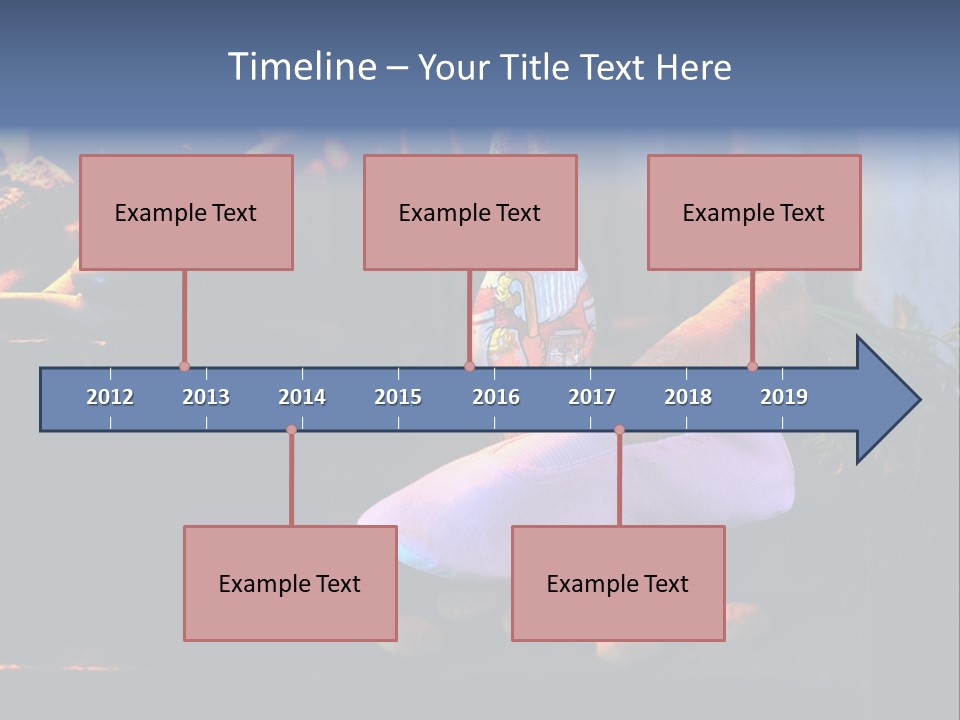 Timeline – Your Title Text Here

Example Text

Example Text

Example Text

2012 2013 2014 2015 2016 2017 2018 2019

Example Text

Example Text